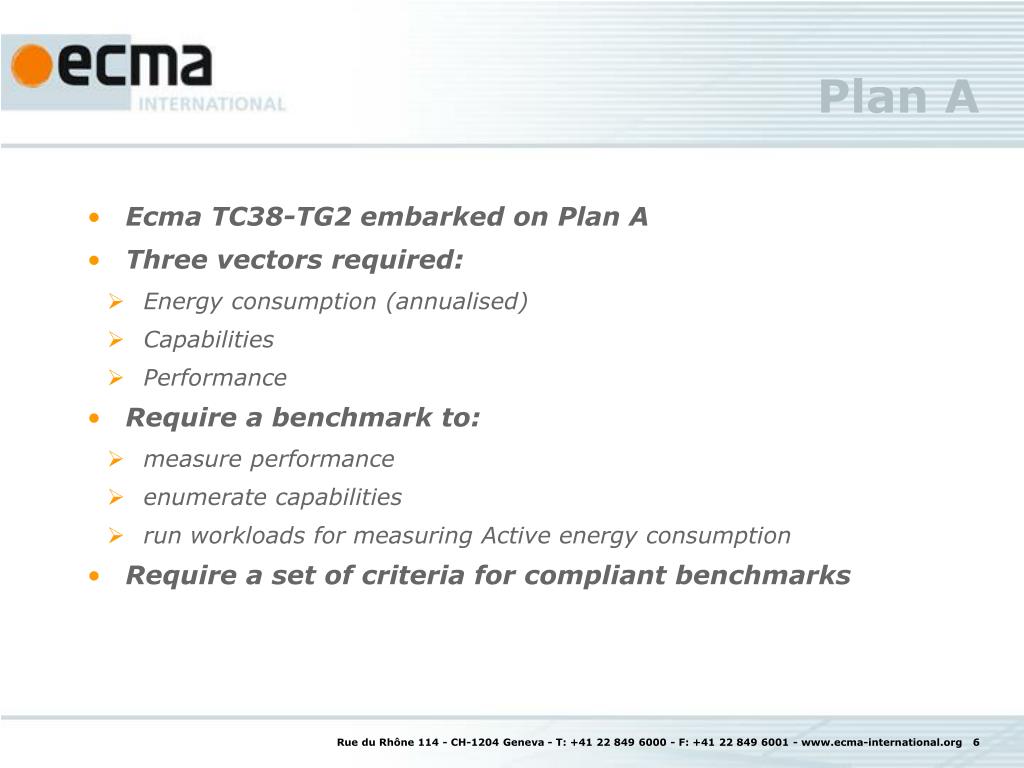 ecma
INTERNATIONAL

Plan A

• Ecma TC38-TG2 embarked on Plan A
• Three vectors required:
➢ Energy consumption (annualised)
➢ Capabilities
➢ Performance
• Require a benchmark to:
➢ measure performance
➢ enumerate capabilities
➢ run workloads for measuring Active energy consumption
• Require a set of criteria for compliant benchmarks

Rue du Rhône 114 - CH-1204 Geneva - T: +41 22 849 6000 - F: +41 22 849 6001 - www.ecma-international.org 6